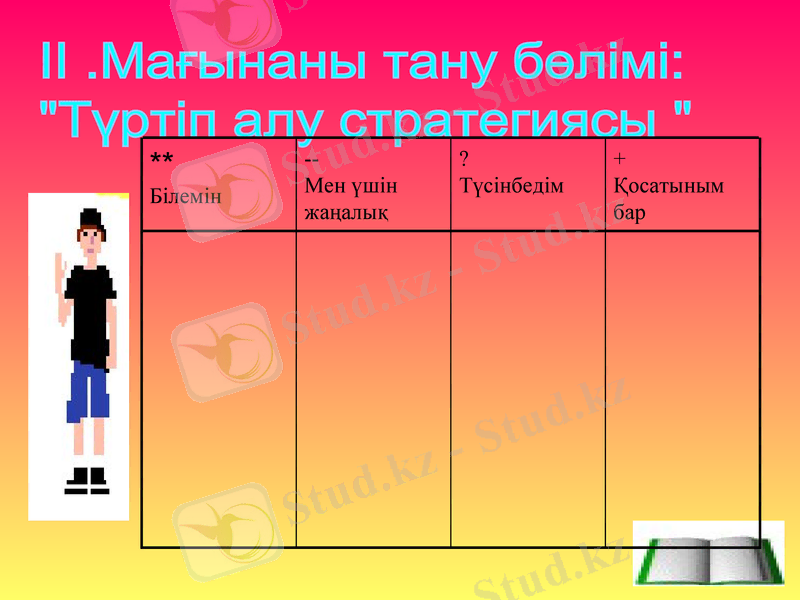 ІІ .Мағынаны тану бөлімі: "Түртіп алу стратегиясы "

| ** Білемін | -- Мен үшін жаңалық | ? Түсінбедім | + Қосатыным бар |
|---|---|---|---|
| | | | |

Stud.kz - Stud.kz